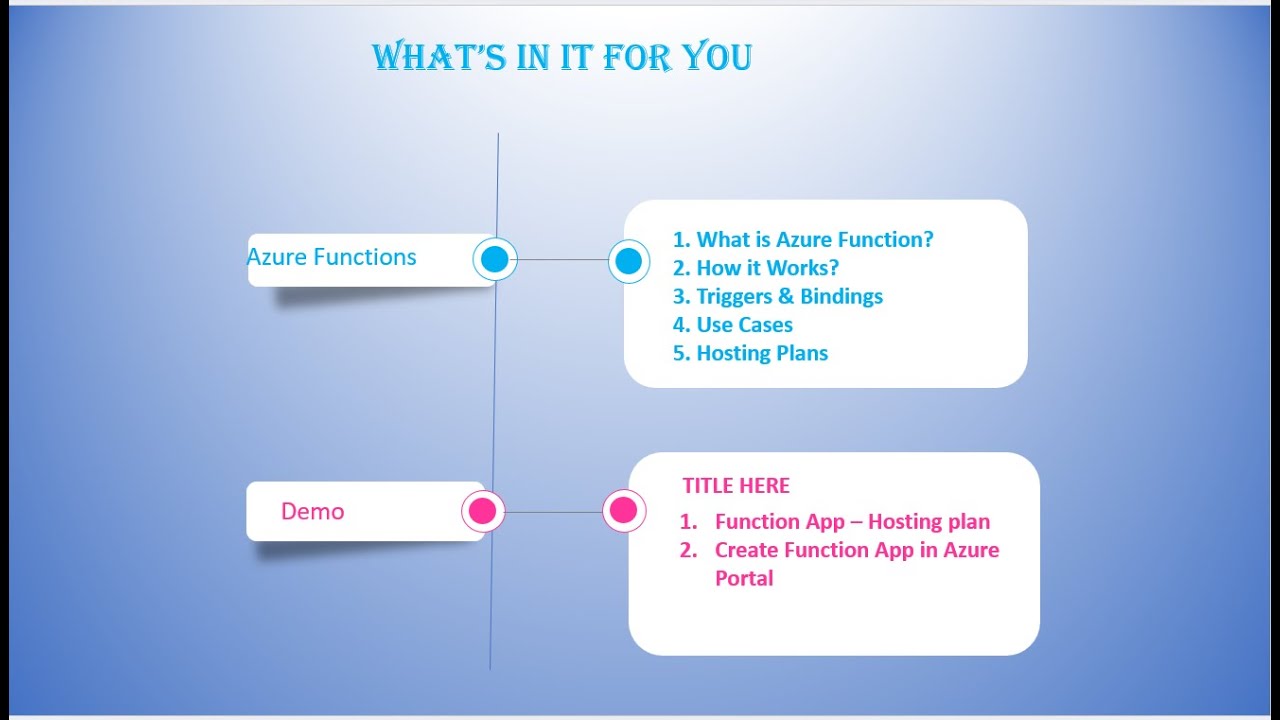 WHAT'S IN IT FOR YOU

Azure Functions

1. What is Azure Function?
2. How it Works?
3. Triggers & Bindings
4. Use Cases
5. Hosting Plans

Demo

TITLE HERE
1. Function App – Hosting plan
2. Create Function App in Azure Portal